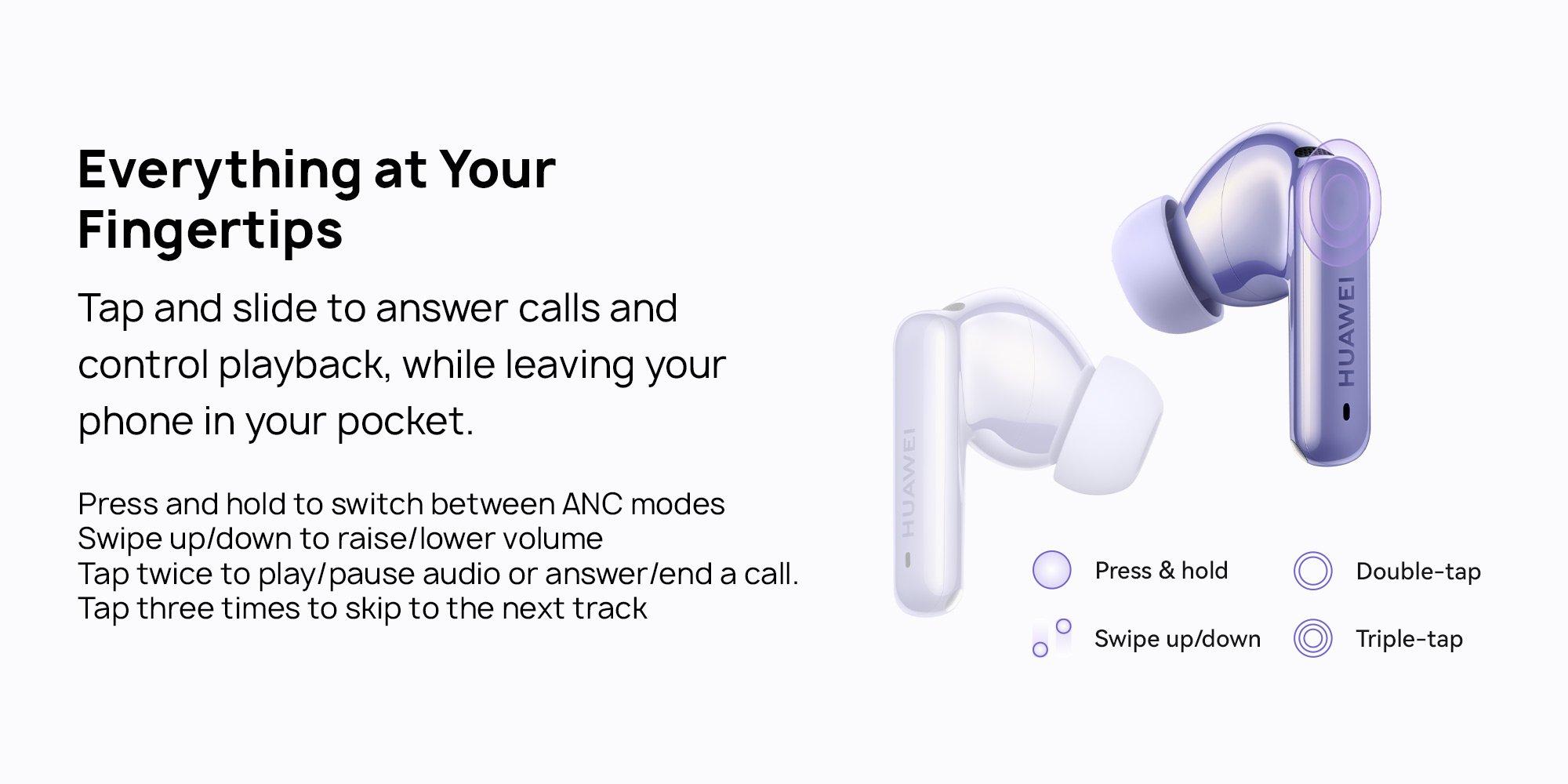 Everything at Your Fingertips

Tap and slide to answer calls and control playback, while leaving your phone in your pocket.

Press and hold to switch between ANC modes
Swipe up/down to raise/lower volume
Tap twice to play/pause audio or answer/end a call.
Tap three times to skip to the next track

HUAWEI

HUAWEI

Press & hold

Double-tap

Swipe up/down

Triple-tap